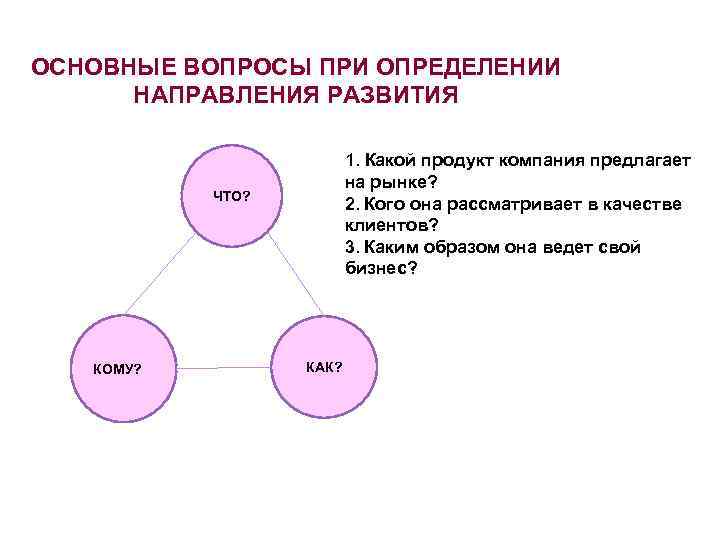 ОСНОВНЫЕ ВОПРОСЫ ПРИ ОПРЕДЕЛЕНИИ НАПРАВЛЕНИЯ РАЗВИТИЯ

ЧТО?

КОМУ?

КАК?

1. Какой продукт компания предлагает на рынке?
2. Кого она рассматривает в качестве клиентов?
3. Каким образом она ведет свой бизнес?